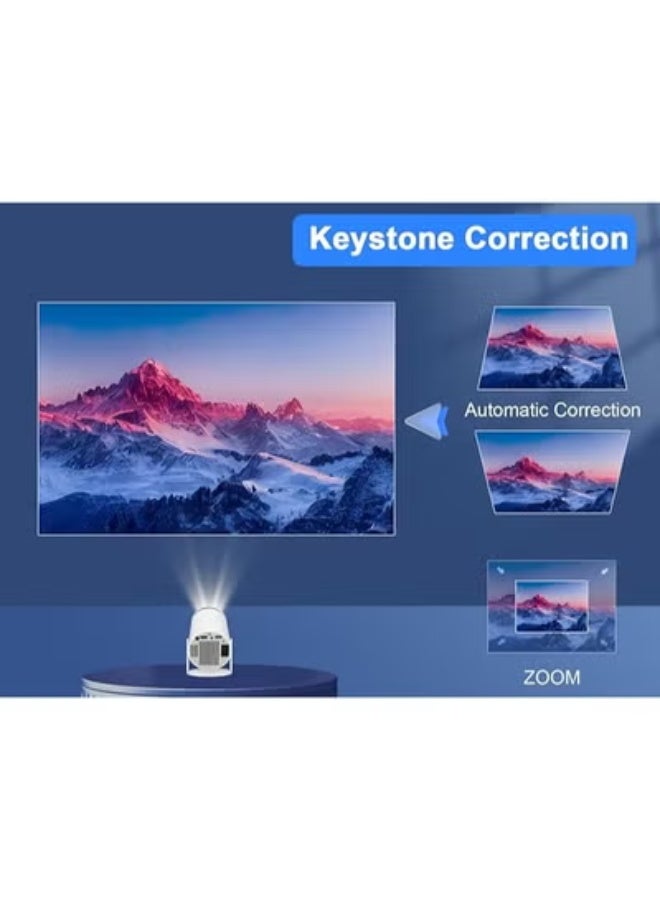 Keystone Correction

Automatic Correction

ZOOM